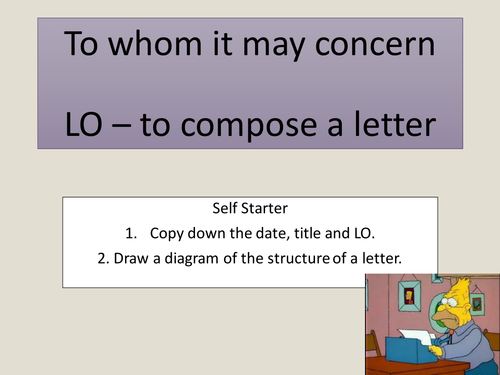 To whom it may concern

LO – to compose a letter

Self Starter

1. Copy down the date, title and LO.

2. Draw a diagram of the structure of a letter.